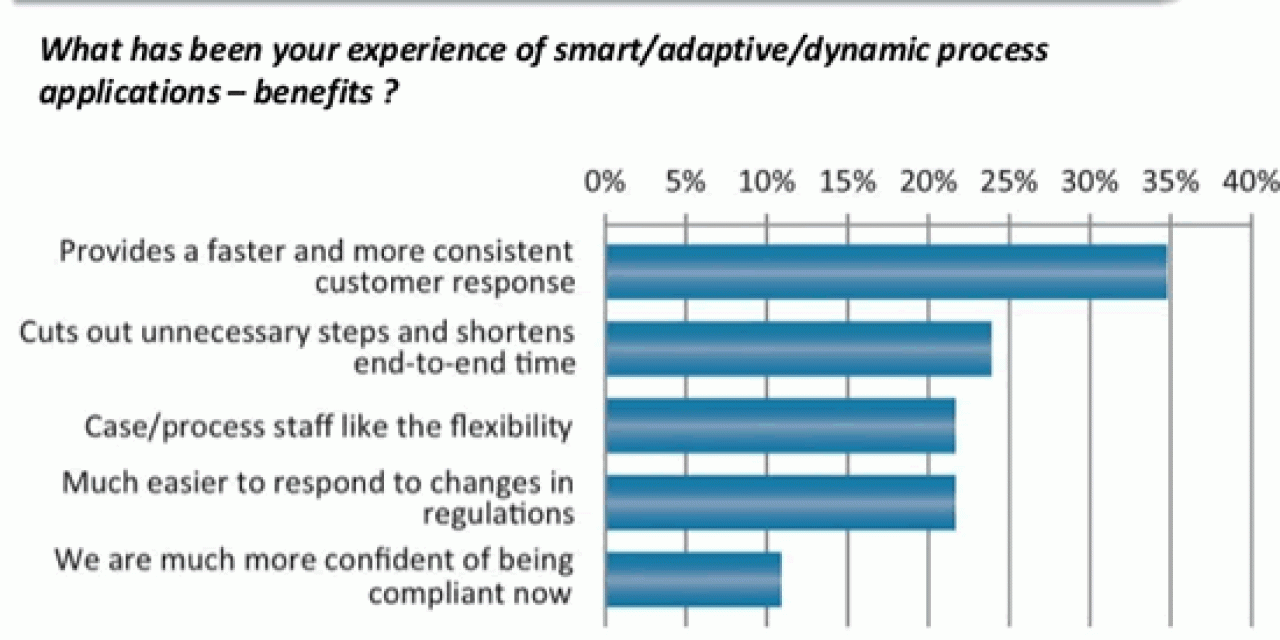 What has been your experience of smart/adaptive/dynamic process applications – benefits ?

0% 5% 10% 15% 20% 25% 30% 35% 40%

Provides a faster and more consistent customer response

Cuts out unnecessary steps and shortens end-to-end time

Case/process staff like the flexibility

Much easier to respond to changes in regulations

We are much more confident of being compliant now